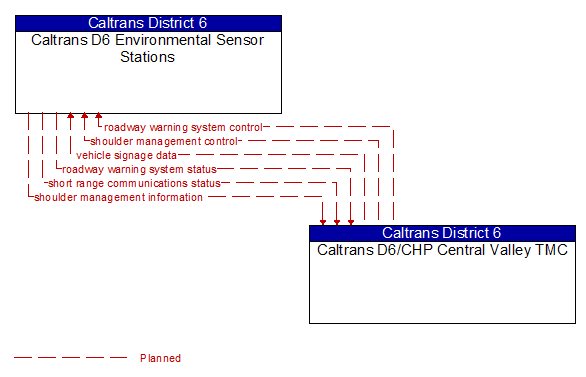 Caltrans District 6
Caltrans D6 Environmental Sensor Stations

roadway warning system control
shoulder management control
vehicle signage data
roadway warning system status
short range communications status
shoulder management information

Caltrans District 6
Caltrans D6/CHP Central Valley TMC

Planned